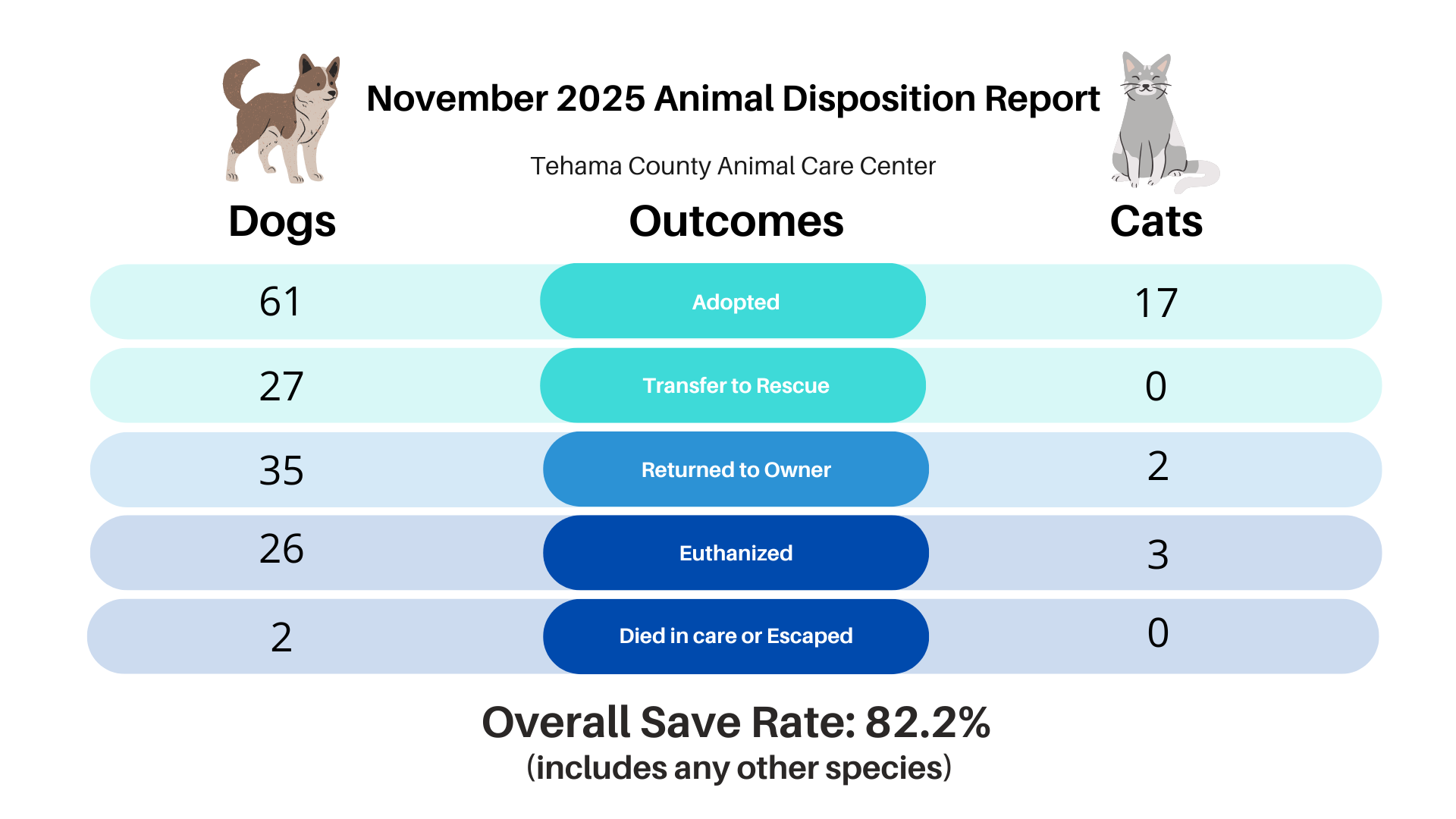 November 2025 Animal Disposition Report

Tehama County Animal Care Center

| Dogs | Outcomes | Cats |
|---|---|---|
| 61 | Adopted | 17 |
| 27 | Transfer to Rescue | 0 |
| 35 | Returned to Owner | 2 |
| 26 | Euthanized | 3 |
| 2 | Died in care or Escaped | 0 |

Overall Save Rate: 82.2%
(includes any other species)